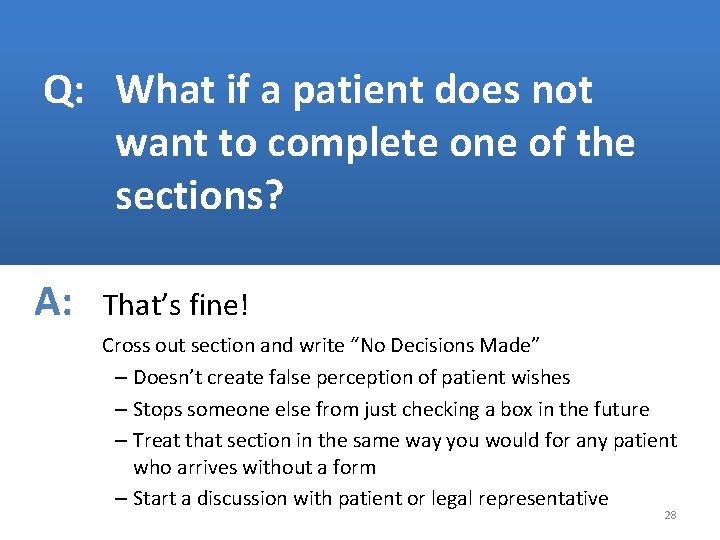 Q: What if a patient does not want to complete one of the sections?

A: That’s fine!

Cross out section and write “No Decisions Made”

– Doesn’t create false perception of patient wishes

– Stops someone else from just checking a box in the future

– Treat that section in the same way you would for any patient who arrives without a form

– Start a discussion with patient or legal representative

28